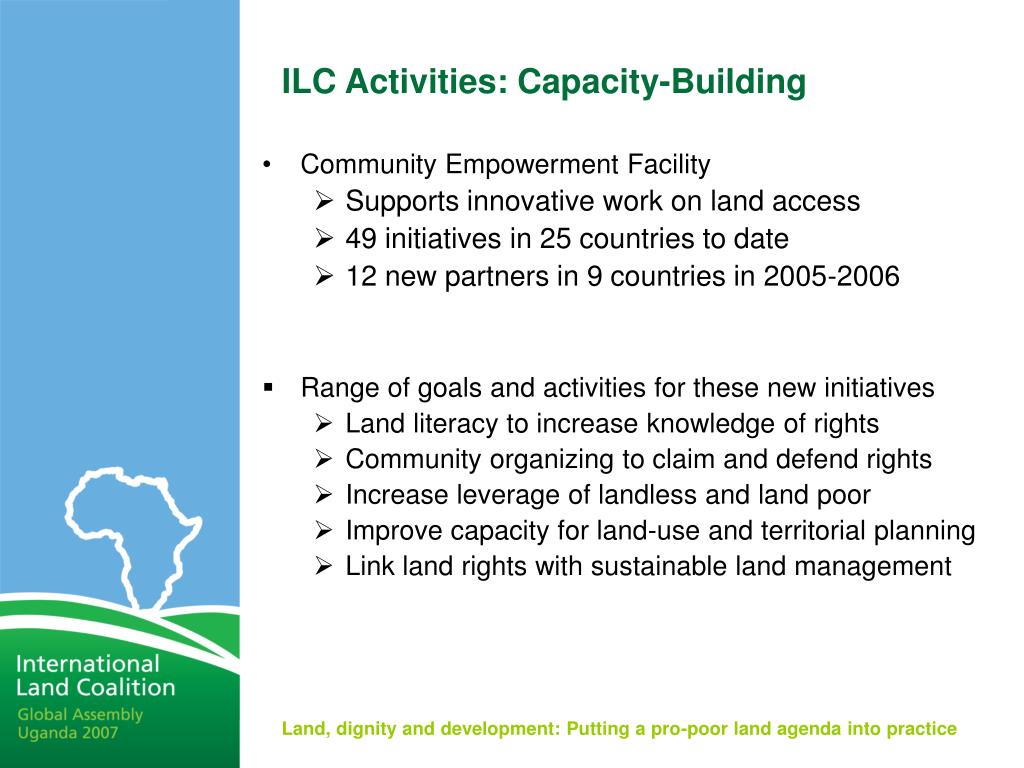 ILC Activities: Capacity-Building

• Community Empowerment Facility
➢ Supports innovative work on land access
➢ 49 initiatives in 25 countries to date
➢ 12 new partners in 9 countries in 2005-2006

▪ Range of goals and activities for these new initiatives
➢ Land literacy to increase knowledge of rights
➢ Community organizing to claim and defend rights
➢ Increase leverage of landless and land poor
➢ Improve capacity for land-use and territorial planning
➢ Link land rights with sustainable land management

International Land Coalition
Global Assembly Uganda 2007

Land, dignity and development: Putting a pro-poor land agenda into practice